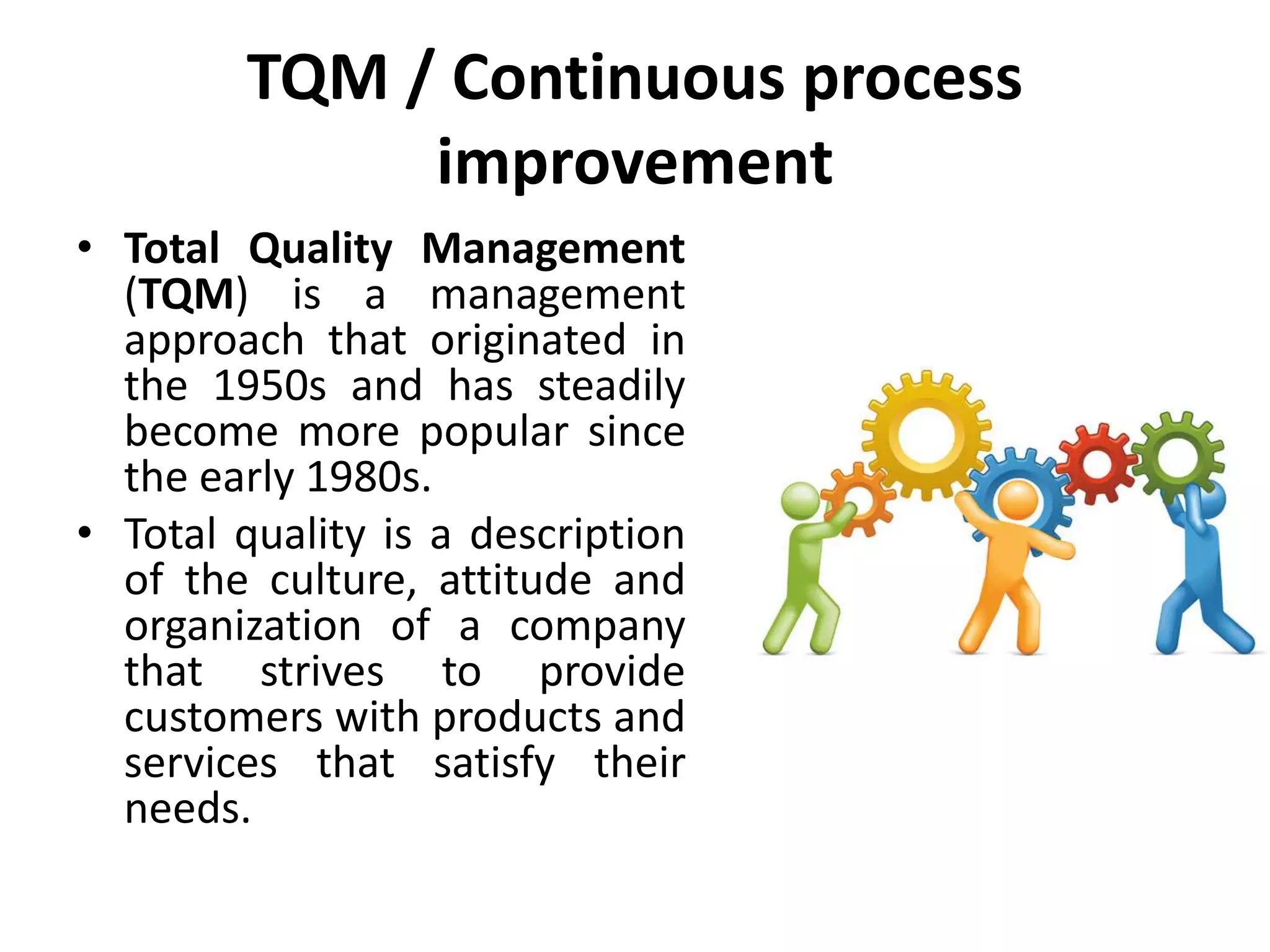 TQM / Continuous process improvement

• Total Quality Management (TQM) is a management approach that originated in the 1950s and has steadily become more popular since the early 1980s.

• Total quality is a description of the culture, attitude and organization of a company that strives to provide customers with products and services that satisfy their needs.